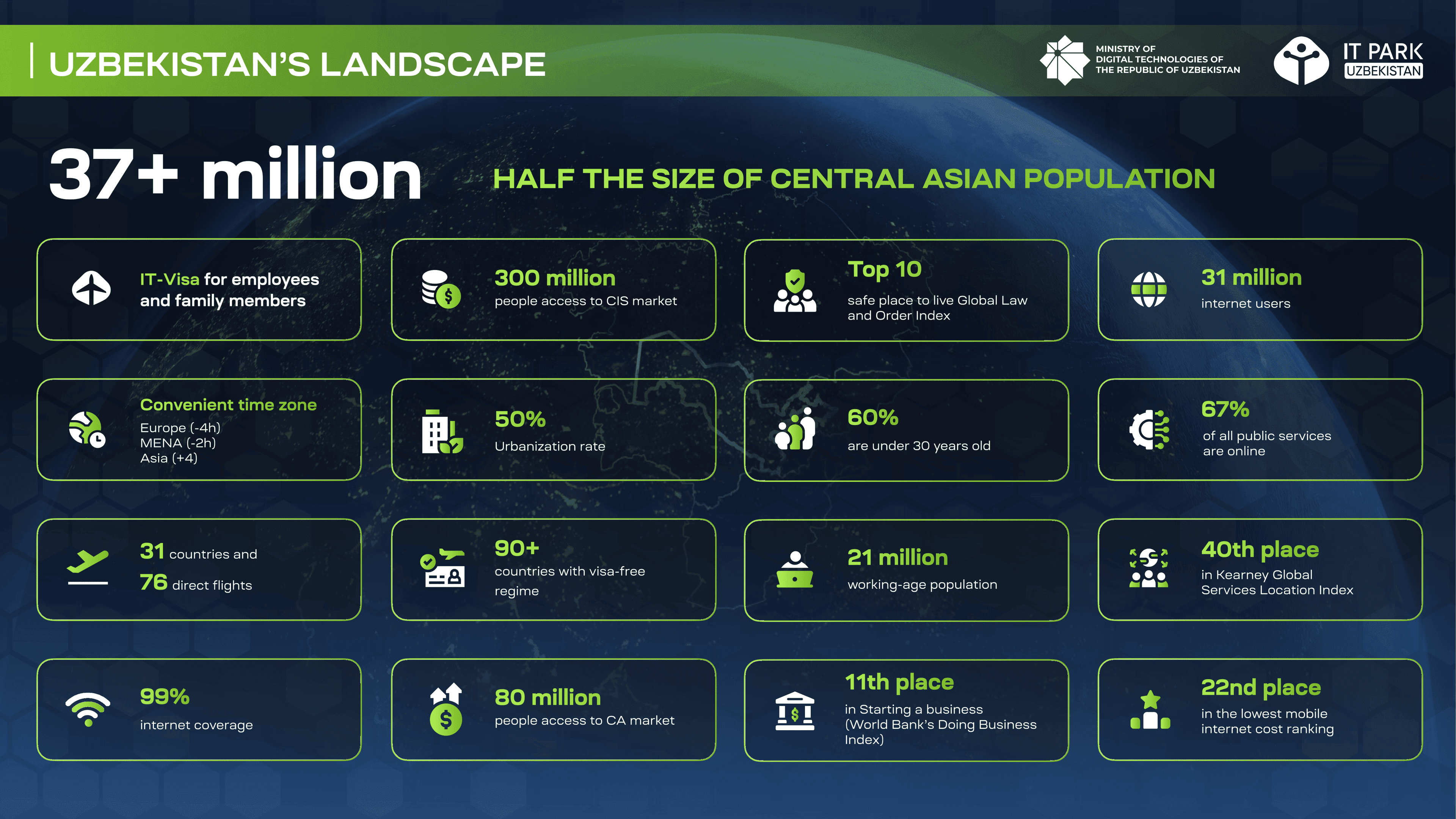 UZBEKISTAN'S LANDSCAPE

MINISTRY OF DIGITAL TECHNOLOGIES OF THE REPUBLIC OF UZBEKISTAN

IT PARK UZBEKISTAN

37+ million

HALF THE SIZE OF CENTRAL ASIAN POPULATION

IT-Visa for employees and family members

300 million
people access to CIS market

Top 10
safe place to live Global Law and Order Index

31 million
internet users

Convenient time zone
Europe (-4h)
MENA (-2h)
Asia (+4)

50%
Urbanization rate

60%
are under 30 years old

67%
of all public services are online

31 countries and
76 direct flights

90+
countries with visa-free regime

21 million
working-age population

40th place
in Kearney Global Services Location Index

99%
internet coverage

80 million
people access to CA market

11th place
in Starting a business (World Bank's Doing Business Index)

22nd place
in the lowest mobile internet cost ranking